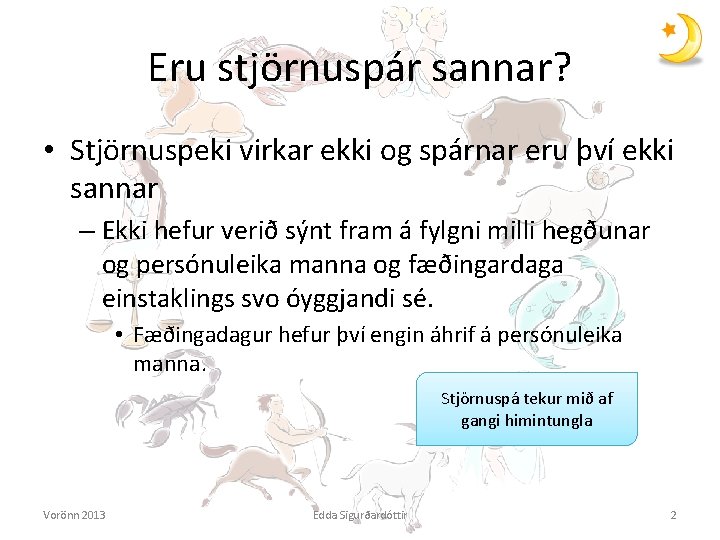 Eru stjörnuspár sannar?

• Stjörnuspeki virkar ekki og spárnar eru því ekki sannar

– Ekki hefur verið sýnt fram á fylgni milli hegðunar og persónuleika manna og fæðingardaga einstaklings svo óyggjandi sé.

• Fæðingadagur hefur því engin áhrif á persónuleika manna.

Stjörnuspá tekur mið af gangi himintungla

Vorönn 2013

Edda Sigurðardóttir

2